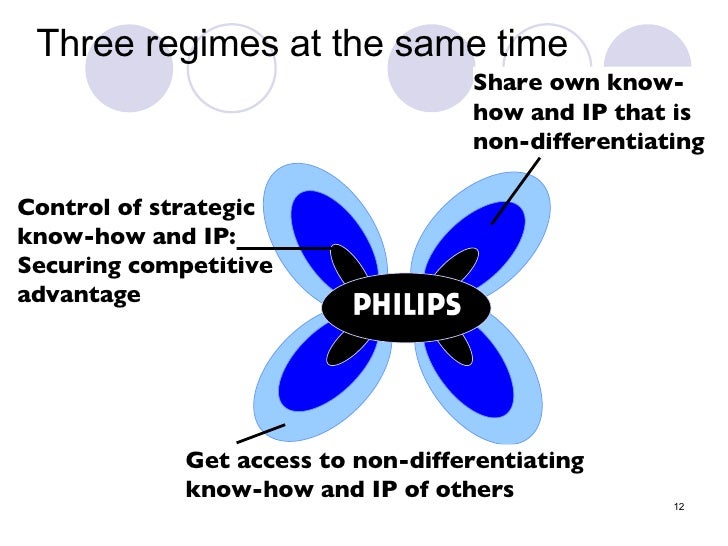 Three regimes at the same time

Share own know-how and IP that is non-differentiating

Control of strategic know-how and IP: Securing competitive advantage

PHILIPS

Get access to non-differentiating know-how and IP of others

12